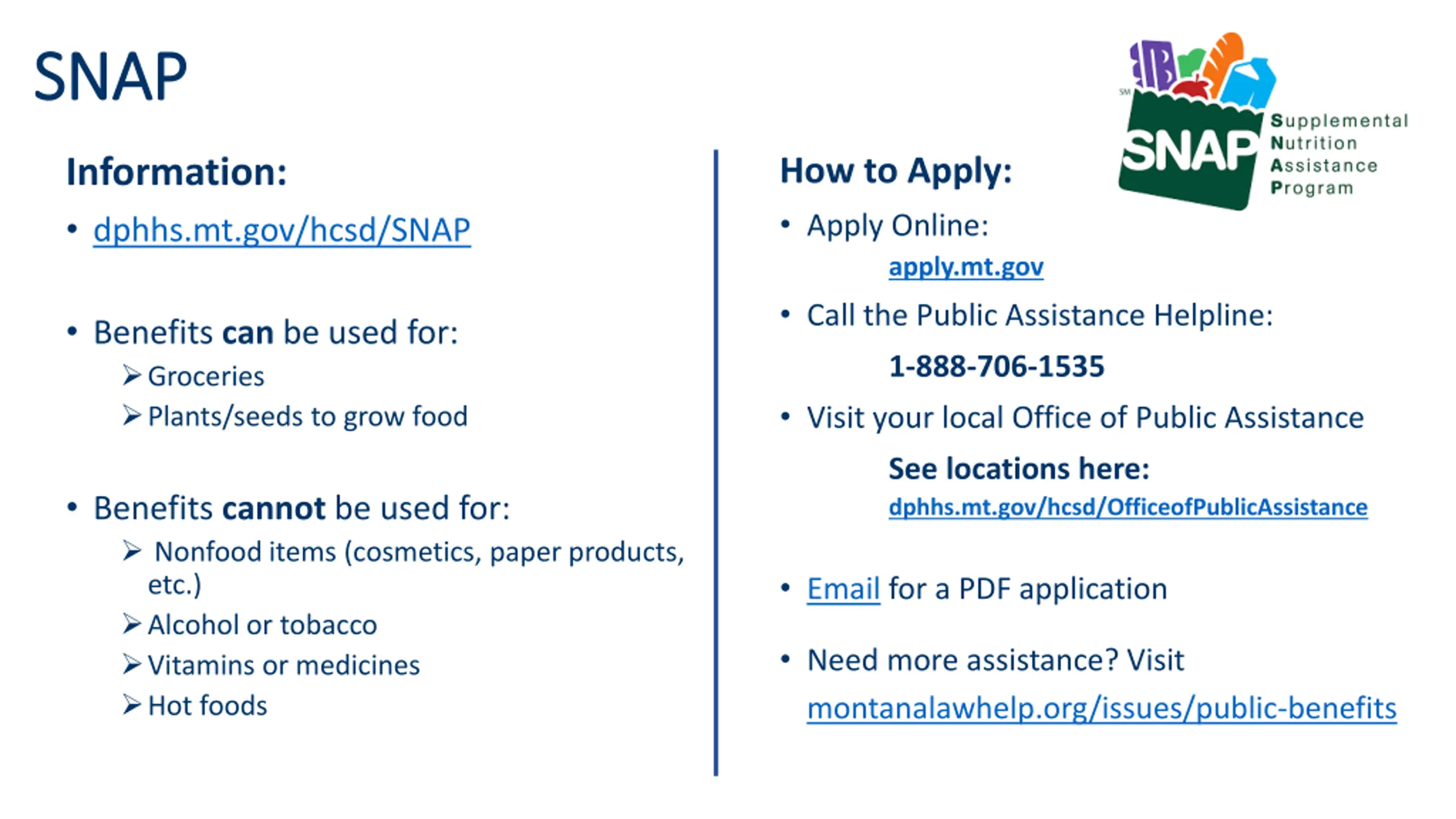 SNAP

Information:

• dphhs.mt.gov/hcsd/SNAP

• Benefits can be used for:
➢ Groceries
➢ Plants/seeds to grow food

• Benefits cannot be used for:
➢ Nonfood items (cosmetics, paper products, etc.)
➢ Alcohol or tobacco
➢ Vitamins or medicines
➢ Hot foods

SM SNAP Supplemental Nutrition Assistance Program

How to Apply:

• Apply Online:
apply.mt.gov

• Call the Public Assistance Helpline:
1-888-706-1535

• Visit your local Office of Public Assistance
See locations here:
dphhs.mt.gov/hcsd/OfficeofPublicAssistance

• Email for a PDF application

• Need more assistance? Visit
montanalawhelp.org/issues/public-benefits